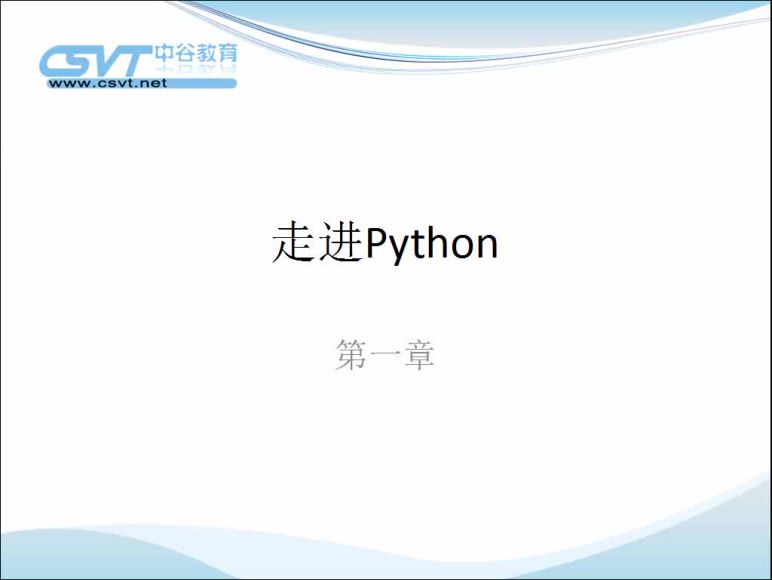 CSVT 中谷教育
www.csvt.net

走进Python

第一章